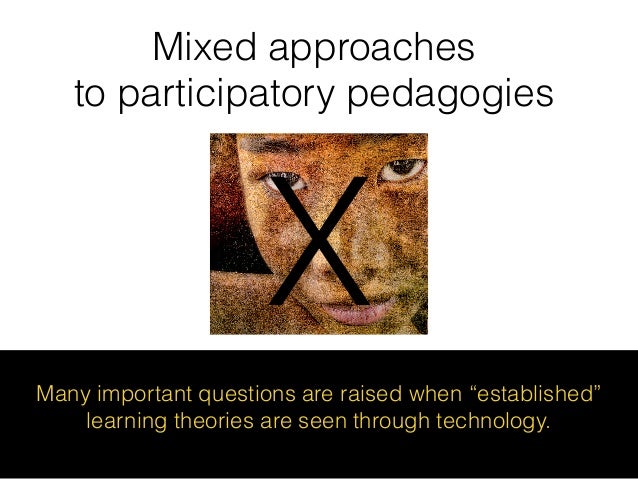 Mixed approaches
to participatory pedagogies

X

Many important questions are raised when “established” learning theories are seen through technology.